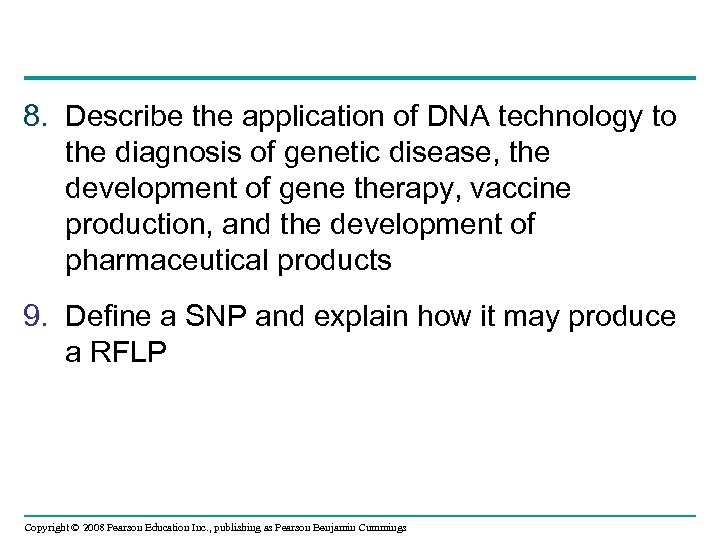 8. Describe the application of DNA technology to the diagnosis of genetic disease, the development of gene therapy, vaccine production, and the development of pharmaceutical products

9. Define a SNP and explain how it may produce a RFLP

Copyright © 2008 Pearson Education Inc., publishing as Pearson Benjamin Cummings